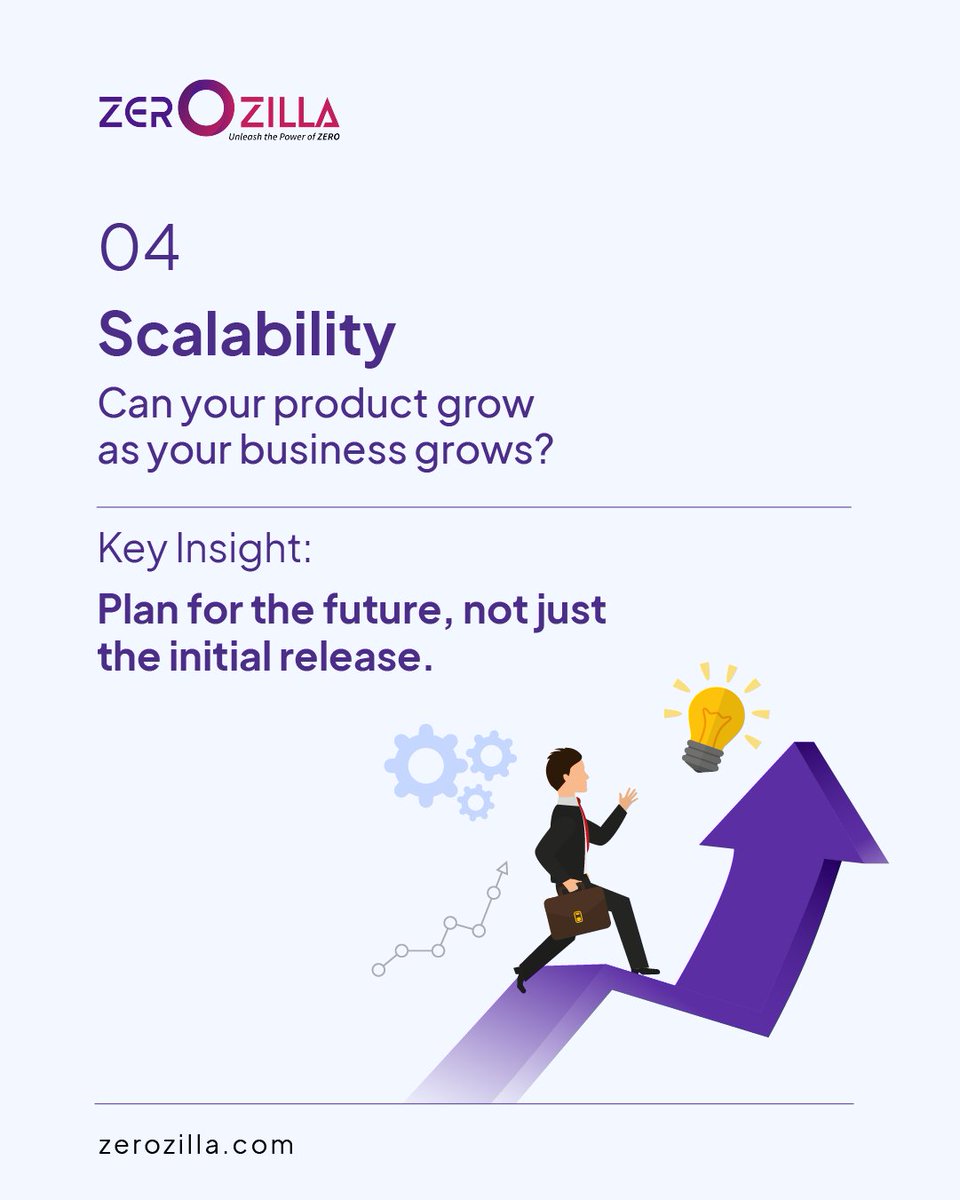 ZEROZILLA
Unleash the Power of ZERO

04

Scalability

Can your product grow as your business grows?

Key Insight:

Plan for the future, not just the initial release.

zerozilla.com